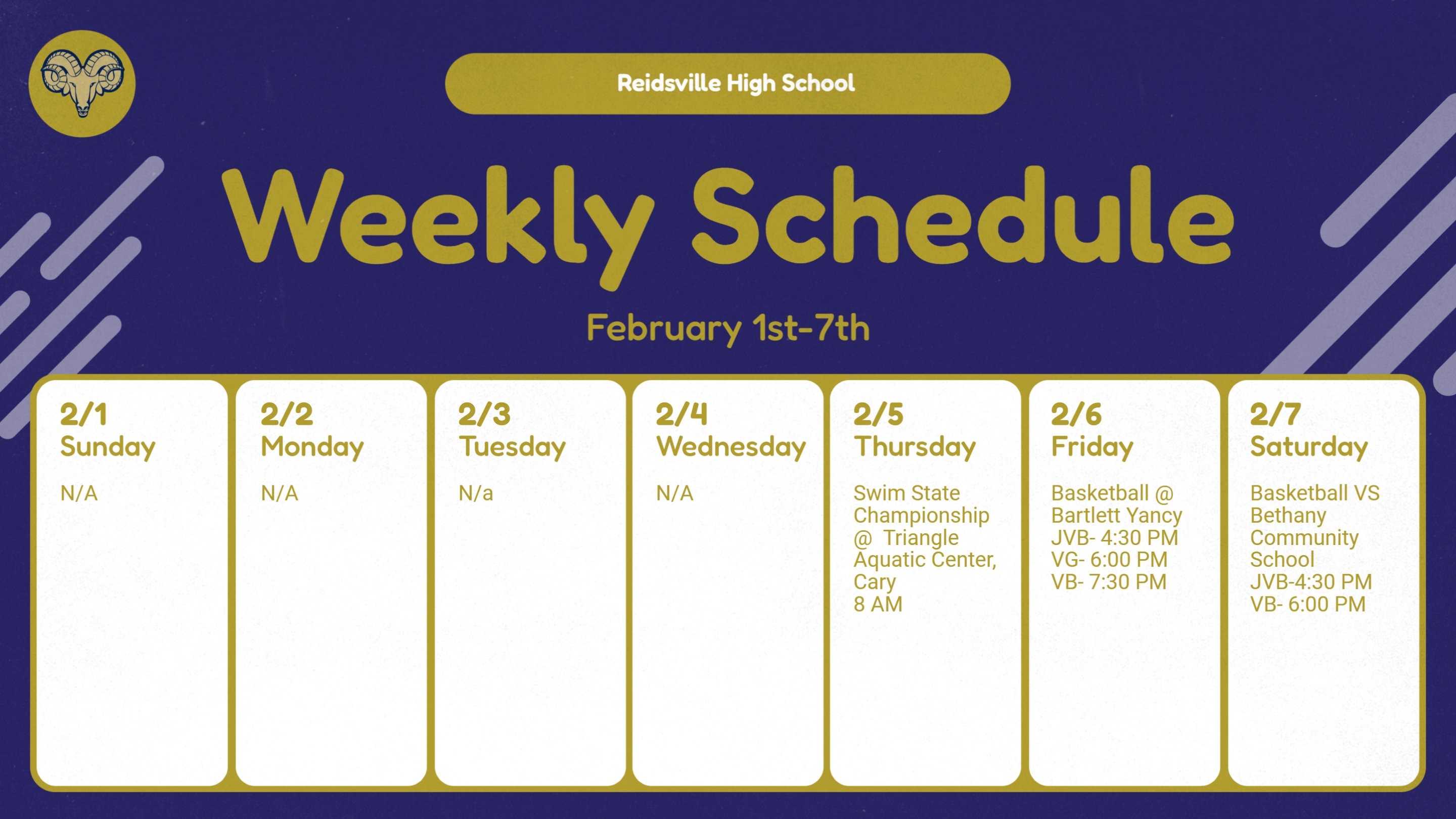 Reidsville High School

Weekly Schedule

February 1st-7th

2/1
Sunday

N/A

2/2
Monday

N/A

2/3
Tuesday

N/a

2/4
Wednesday

N/A

2/5
Thursday

Swim State Championship @ Triangle Aquatic Center, Cary
8 AM

2/6
Friday

Basketball @ Bartlett Yancy
JVB- 4:30 PM
VG- 6:00 PM
VB- 7:30 PM

2/7
Saturday

Basketball VS Bethany Community School
JVB-4:30 PM
VB- 6:00 PM